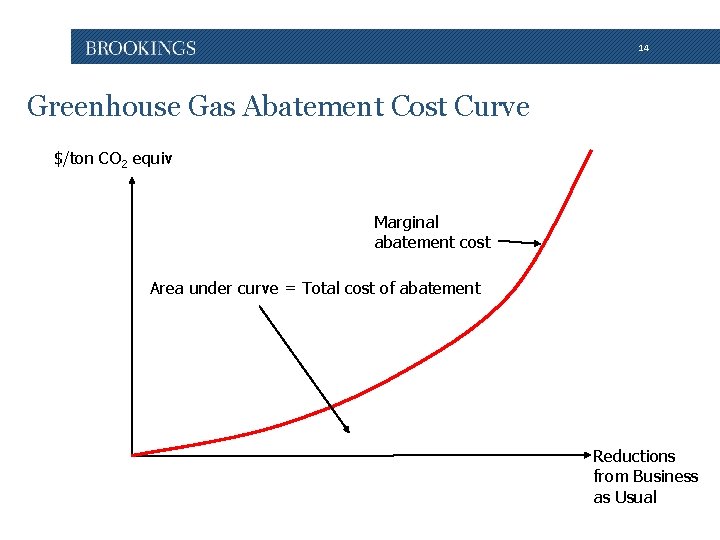 BROOKINGS

14

Greenhouse Gas Abatement Cost Curve

\$/ton $CO_2$ equiv

Marginal abatement cost

Area under curve = Total cost of abatement

Reductions from Business as Usual